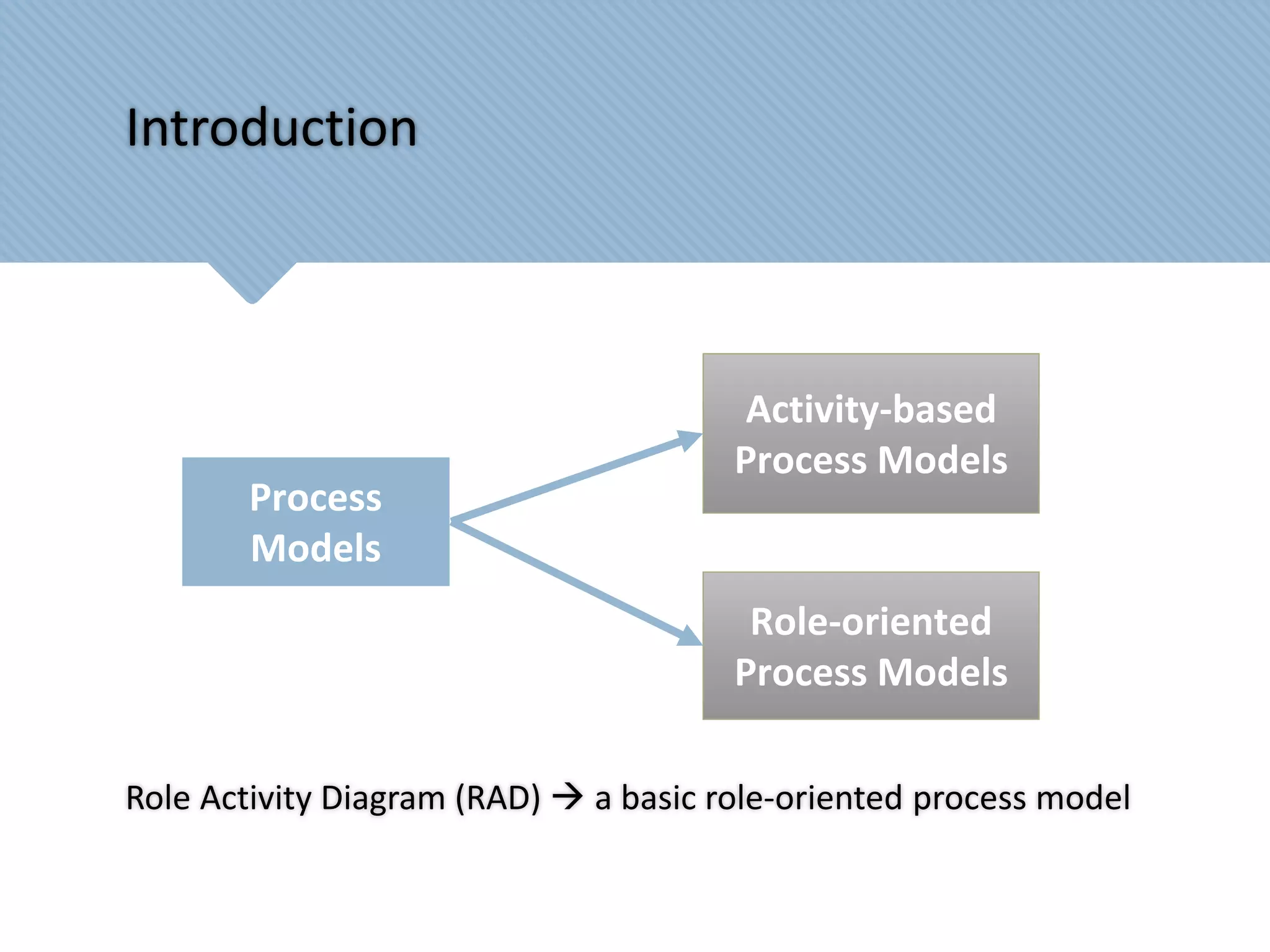 Introduction

Process Models

Activity-based Process Models

Role-oriented Process Models

Role Activity Diagram (RAD) → a basic role-oriented process model